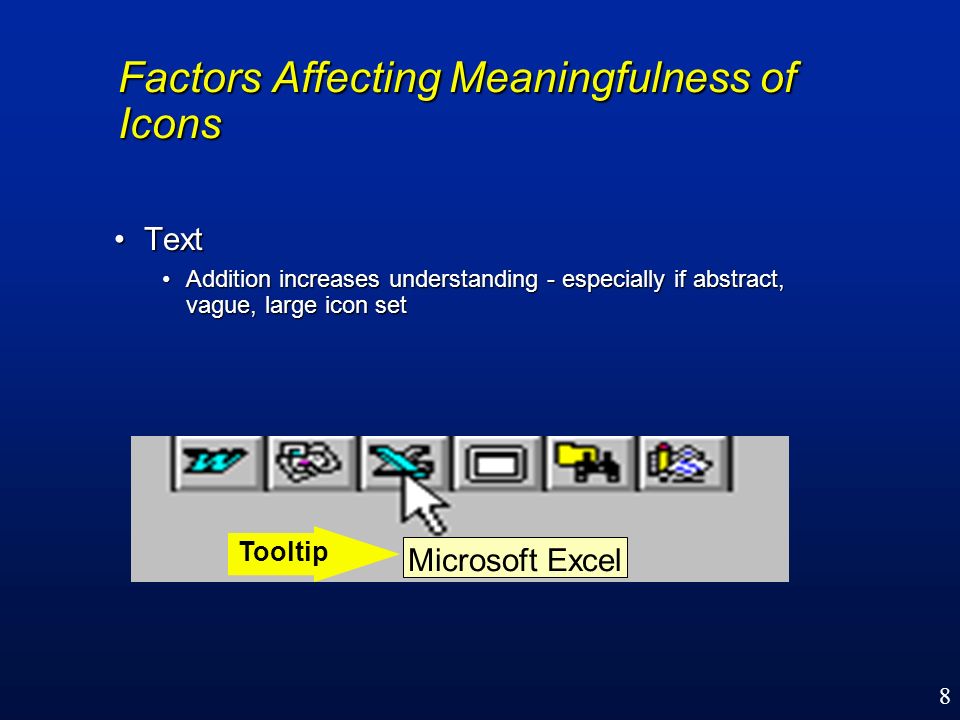 Factors Affecting Meaningfulness of Icons

• Text
  • Addition increases understanding - especially if abstract, vague, large icon set

Tooltip

Microsoft Excel

8